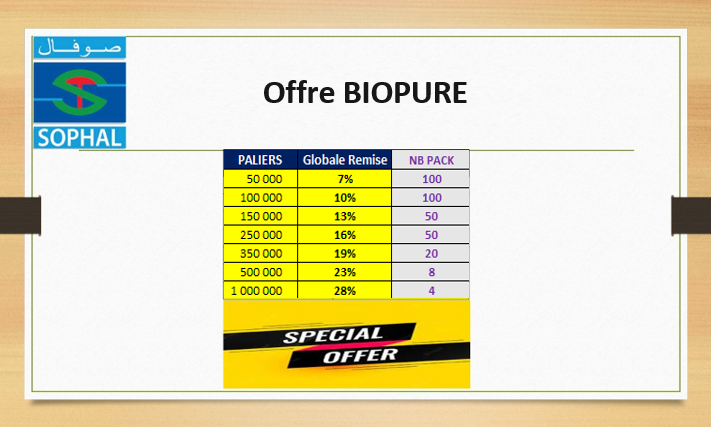 صوفال

SOPHAL

Offre BIOPURE

| PALIERS | Globale Remise | NB PACK |
|---|---|---|
| 50 000 | 7% | 100 |
| 100 000 | 10% | 100 |
| 150 000 | 13% | 50 |
| 250 000 | 16% | 50 |
| 350 000 | 19% | 20 |
| 500 000 | 23% | 8 |
| 1 000 000 | 28% | 4 |

SPECIAL OFFER